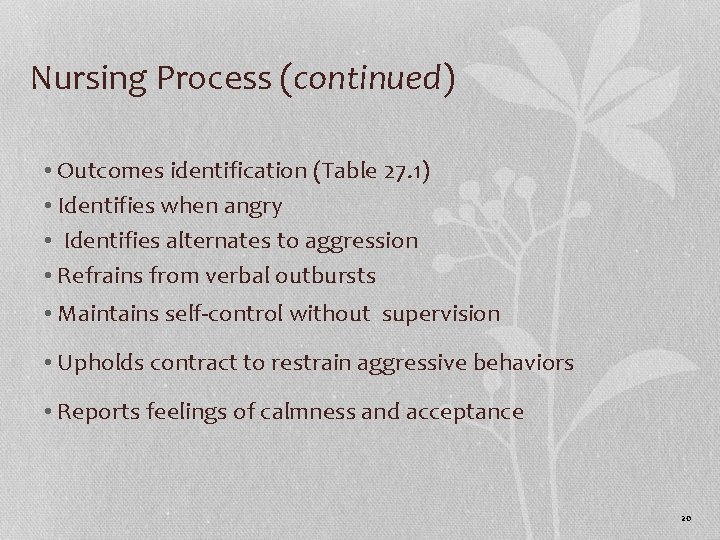 Nursing Process (continued)

• Outcomes identification (Table 27.1)
• Identifies when angry
• Identifies alternates to aggression
• Refrains from verbal outbursts
• Maintains self-control without supervision
• Upholds contract to restrain aggressive behaviors
• Reports feelings of calmness and acceptance

20